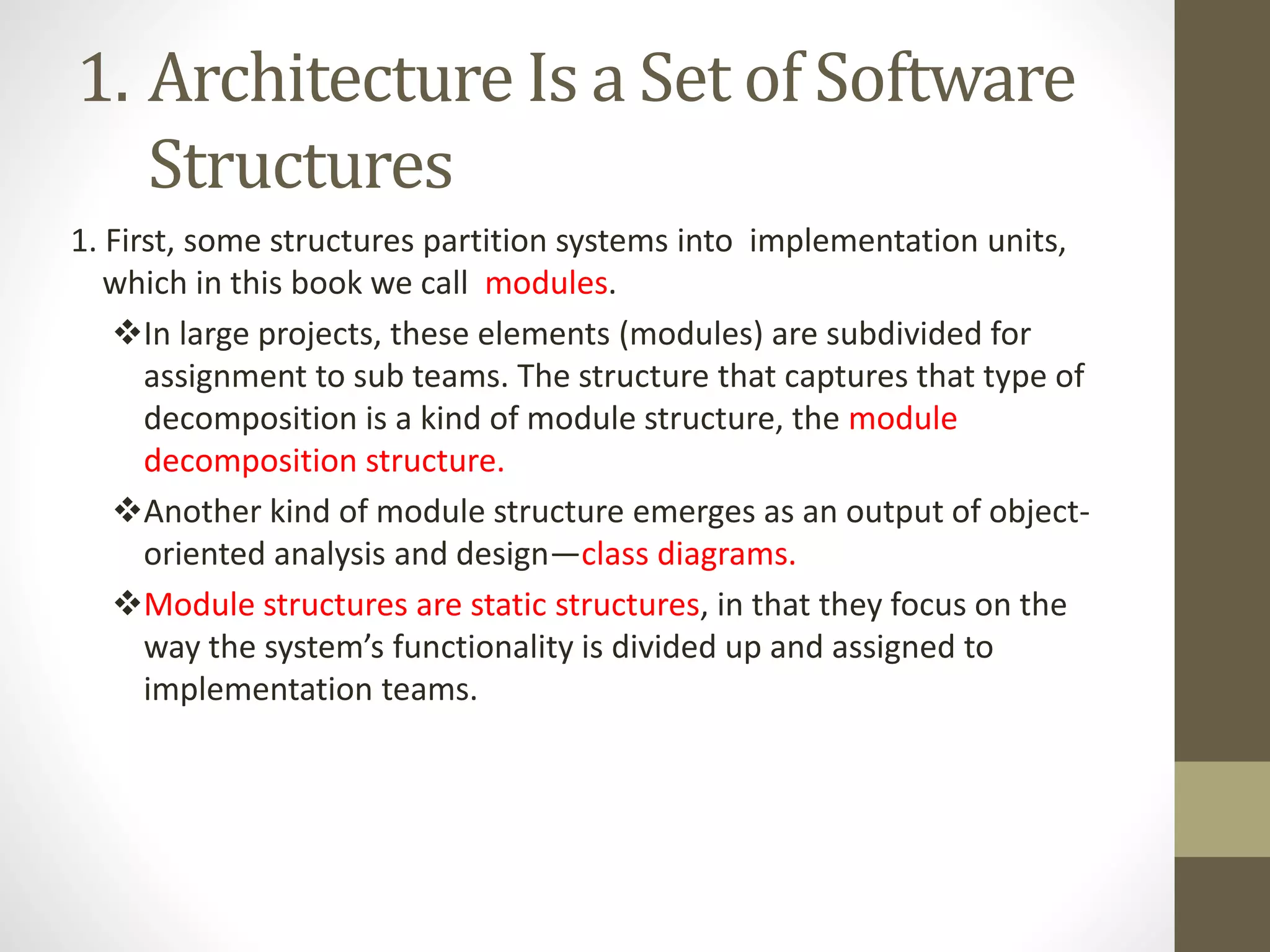 1. Architecture Is a Set of Software Structures

1. First, some structures partition systems into implementation units, which in this book we call modules.

❖In large projects, these elements (modules) are subdivided for assignment to sub teams. The structure that captures that type of decomposition is a kind of module structure, the module decomposition structure.

❖Another kind of module structure emerges as an output of object-oriented analysis and design—class diagrams.

❖Module structures are static structures, in that they focus on the way the system's functionality is divided up and assigned to implementation teams.